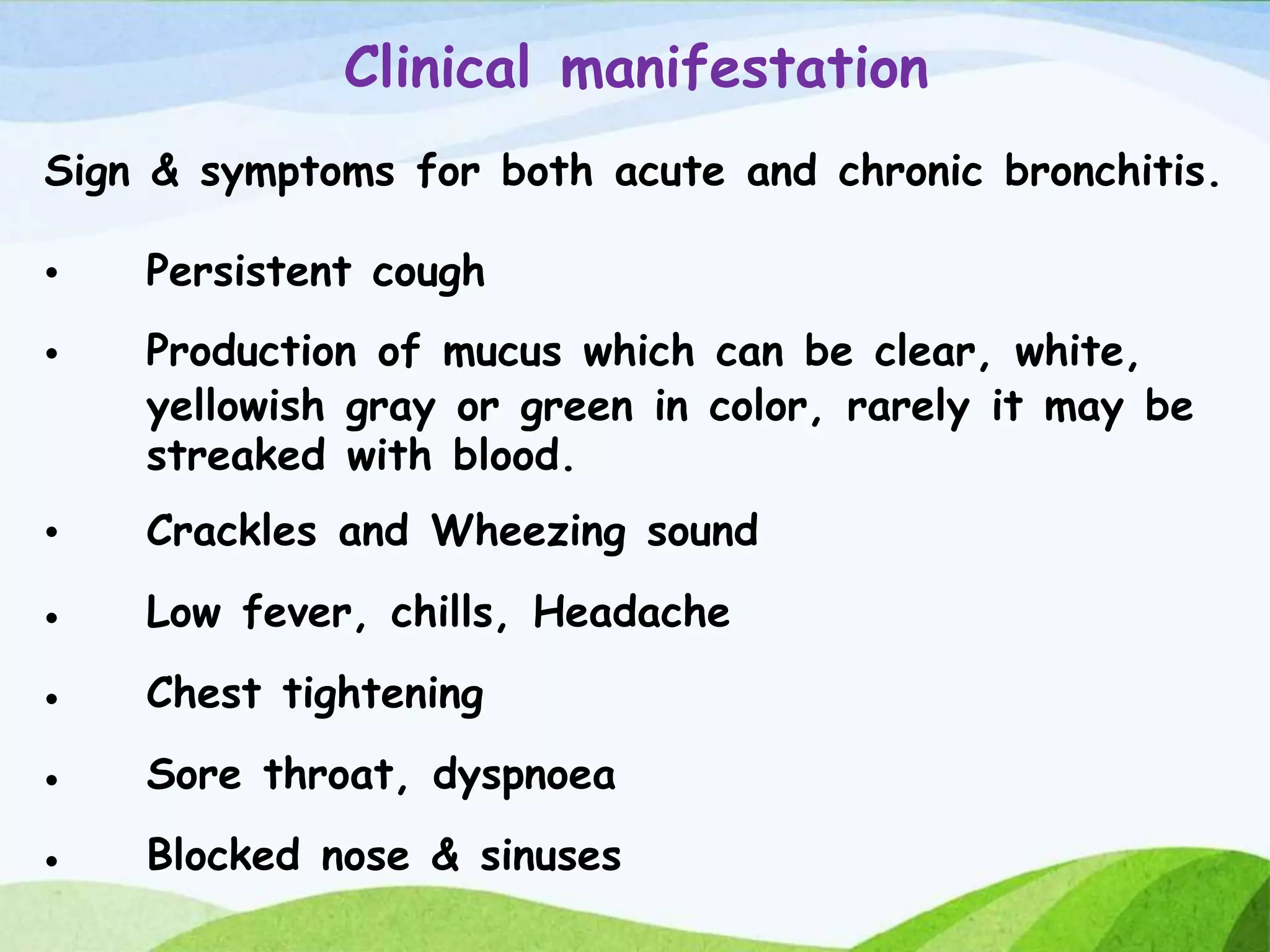 Clinical manifestation

Sign & symptoms for both acute and chronic bronchitis.

• Persistent cough

• Production of mucus which can be clear, white, yellowish gray or green in color, rarely it may be streaked with blood.

• Crackles and Wheezing sound

• Low fever, chills, Headache

• Chest tightening

• Sore throat, dyspnoea

• Blocked nose & sinuses